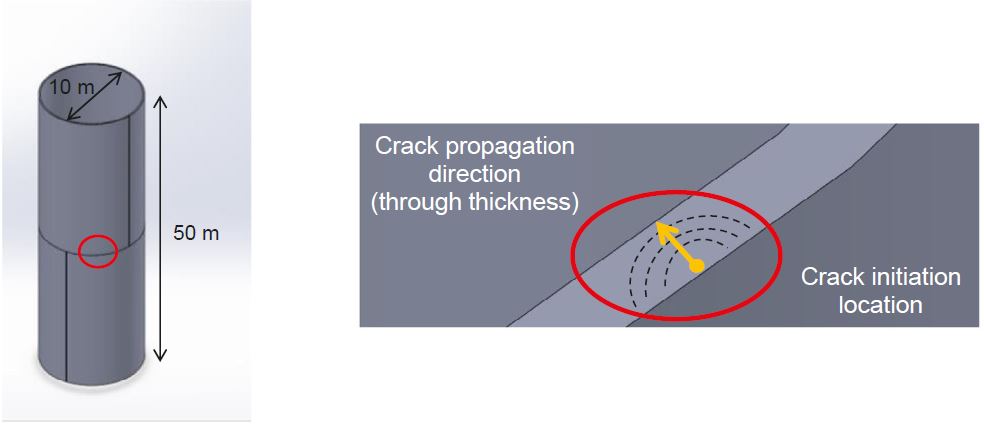 10 m

50 m

Crack propagation direction (through thickness)

Crack initiation location